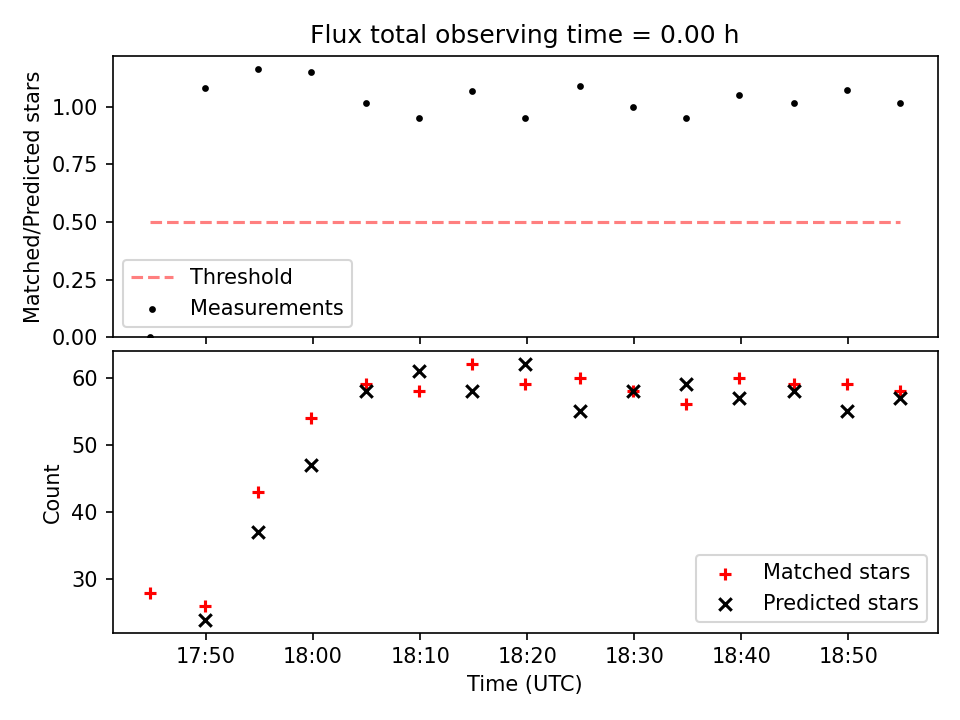 Flux total observing time = 0.00 h

Matched/Predicted stars

1.00
0.75
0.50
0.25
0.00

Threshold
Measurements

Count

60
50
40
30

Matched stars
Predicted stars

17:50
18:00
18:10
18:20
18:30
18:40
18:50

Time (UTC)